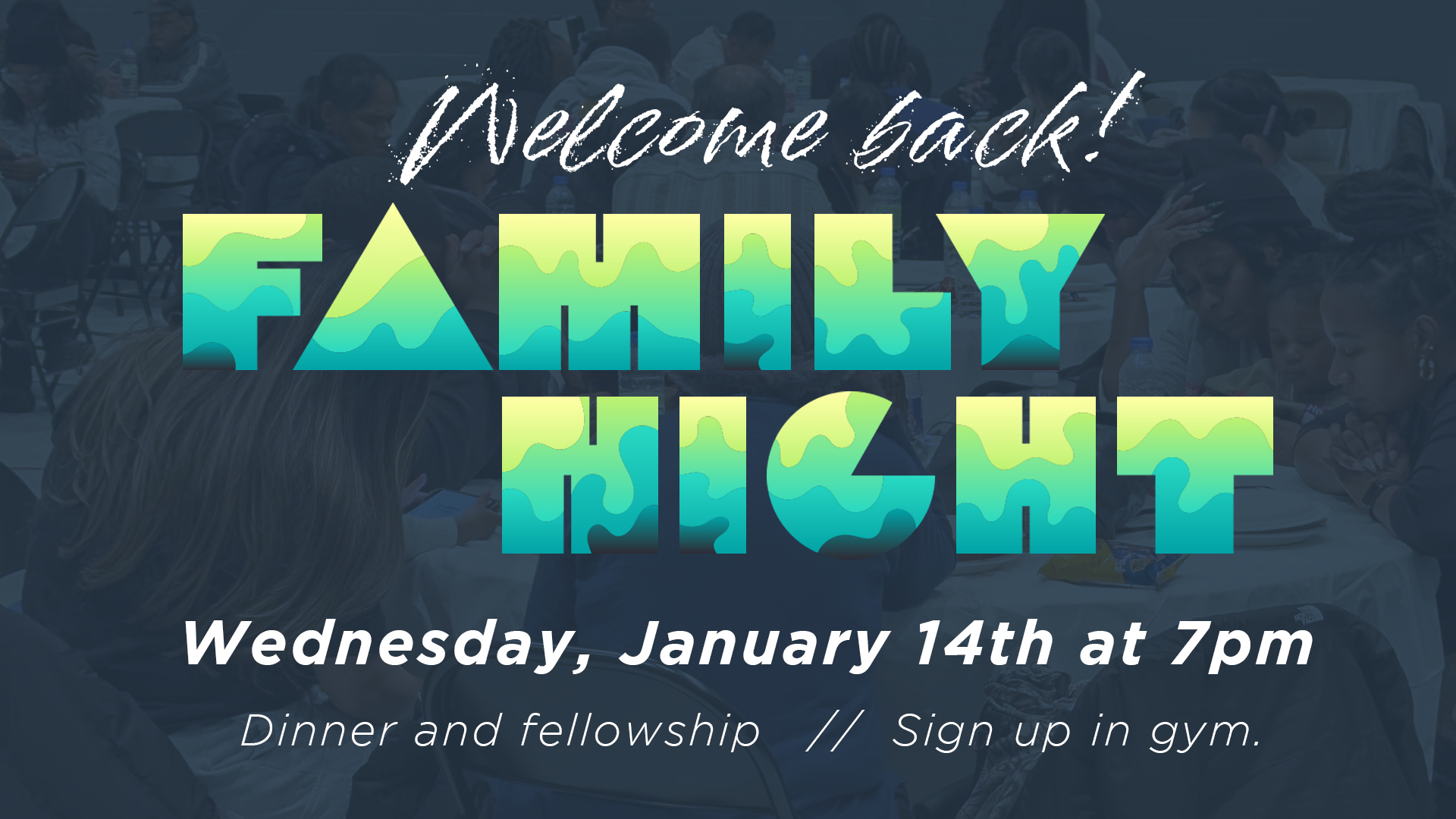 Welcome back!

FAMILY NIGHT

Wednesday, January 14th at 7pm

Dinner and fellowship // Sign up in gym.